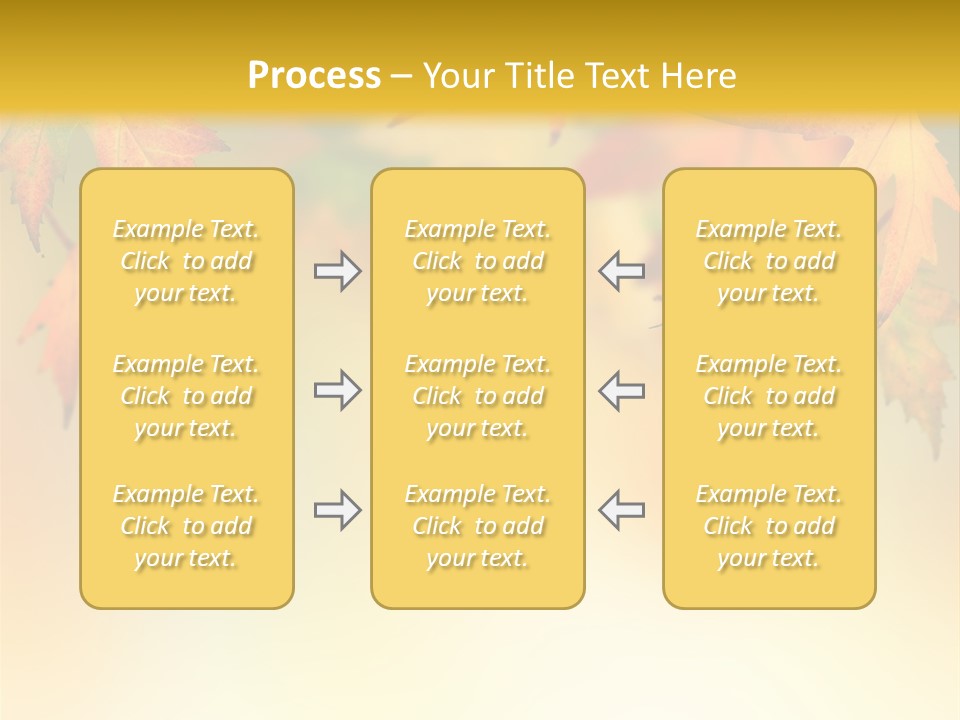 Process – Your Title Text Here

Example Text. Click to add your text.

Example Text. Click to add your text.

Example Text. Click to add your text.

Example Text. Click to add your text.

Example Text. Click to add your text.

Example Text. Click to add your text.

Example Text. Click to add your text.

Example Text. Click to add your text.

Example Text. Click to add your text.